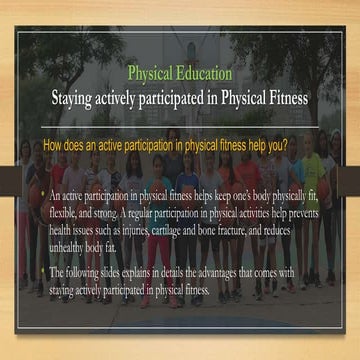 Physical Education
Staying actively participated in Physical Fitness

How does an active participation in physical fitness help you?

• An active participation in physical fitness helps keep one's body physically fit, flexible, and strong. A regular participation in physical activities help prevents health issues such as injuries, cartilage and bone fracture, and reduces unhealthy body fat.

• The following slides explains in details the advantages that comes with staying actively participated in physical fitness.